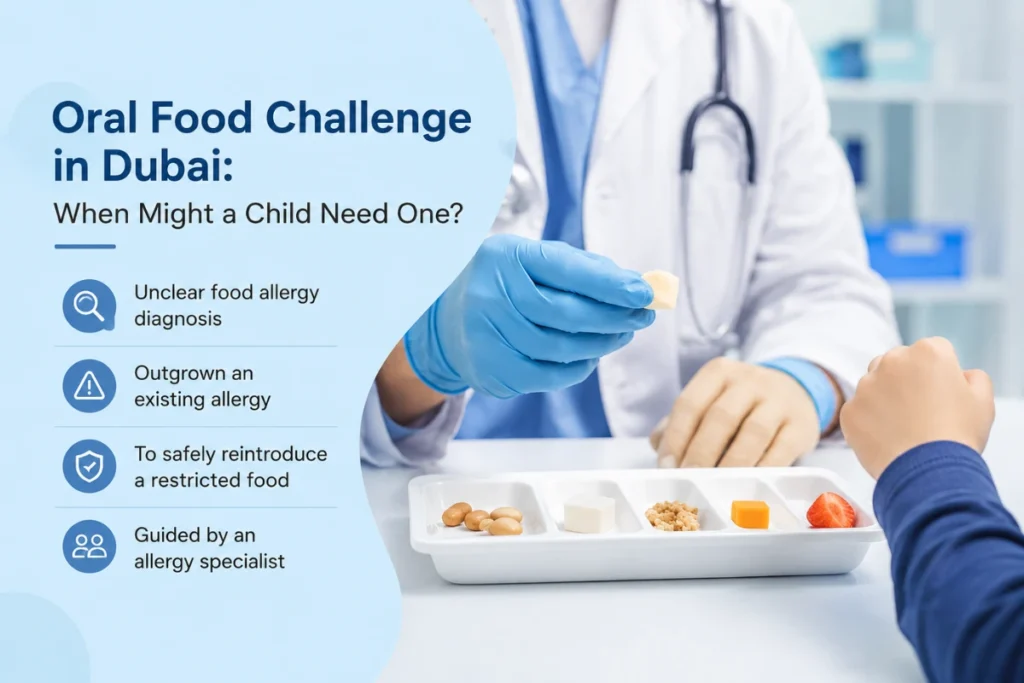 Oral Food Challenge in Dubai:
When Might a Child Need One?

Unclear food allergy diagnosis

Outgrown an existing allergy

To safely reintroduce a restricted food

Guided by an allergy specialist